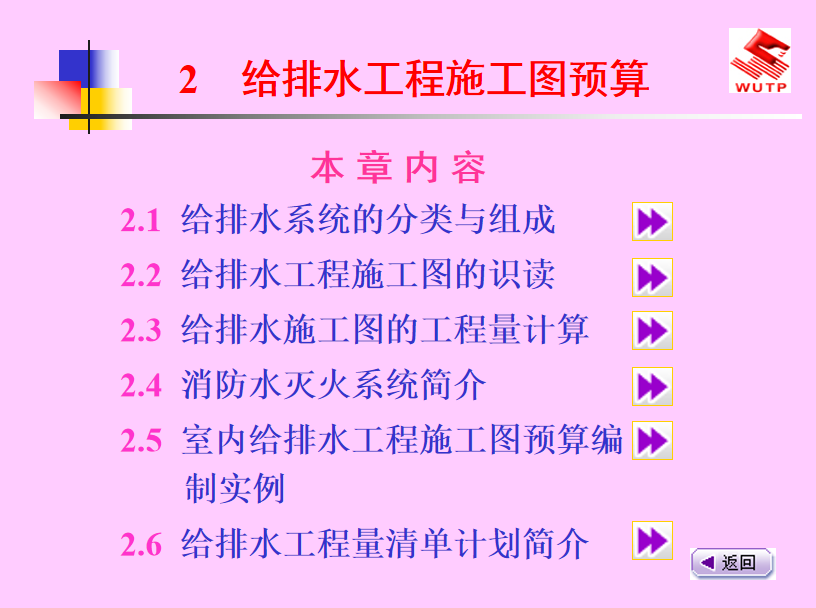 2　给排水工程施工图预算

WUTP

本 章 内 容

2.1 给排水系统的分类与组成

2.2 给排水工程施工图的识读

2.3 给排水施工图的工程量计算

2.4 消防水灭火系统简介

2.5 室内给排水工程施工图预算编制实例

2.6 给排水工程量清单计划简介

返回